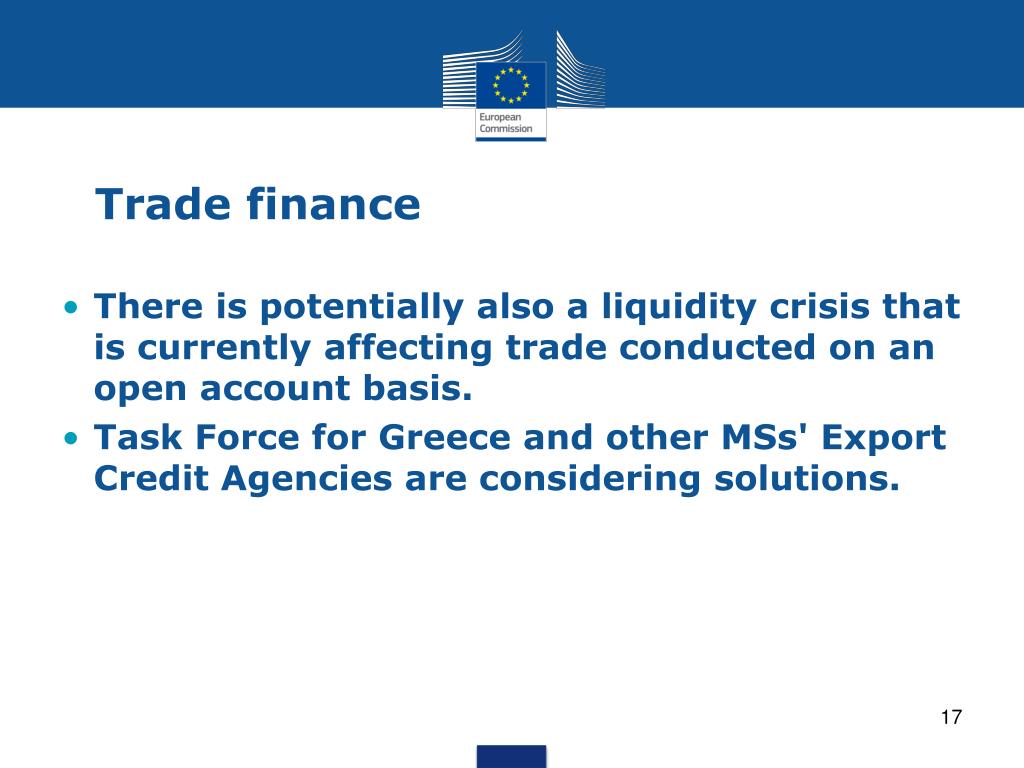 European Commission

Trade finance

• There is potentially also a liquidity crisis that is currently affecting trade conducted on an open account basis.
• Task Force for Greece and other MSs' Export Credit Agencies are considering solutions.

17